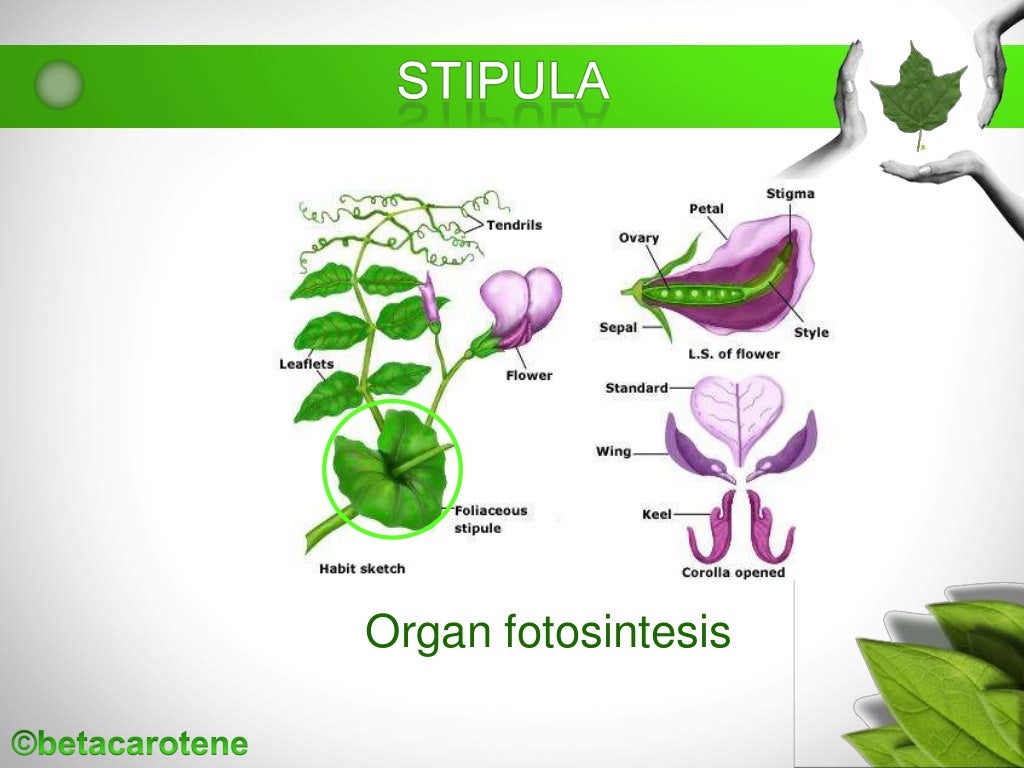 STIPULA

Tendrils
Leaflets
Flower
Foliaceous stipule
Habit sketch

Stigma
Petal
Ovary
Sepal
Style
L.S. of flower
Standard
Wing
Keel
Corolla opened

Organ fotosintesis

©betacarotene